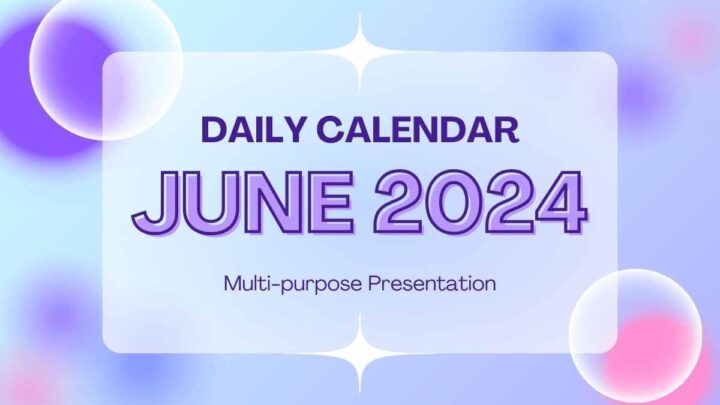 DAILY CALENDAR
JUNE 2024

Multi-purpose Presentation